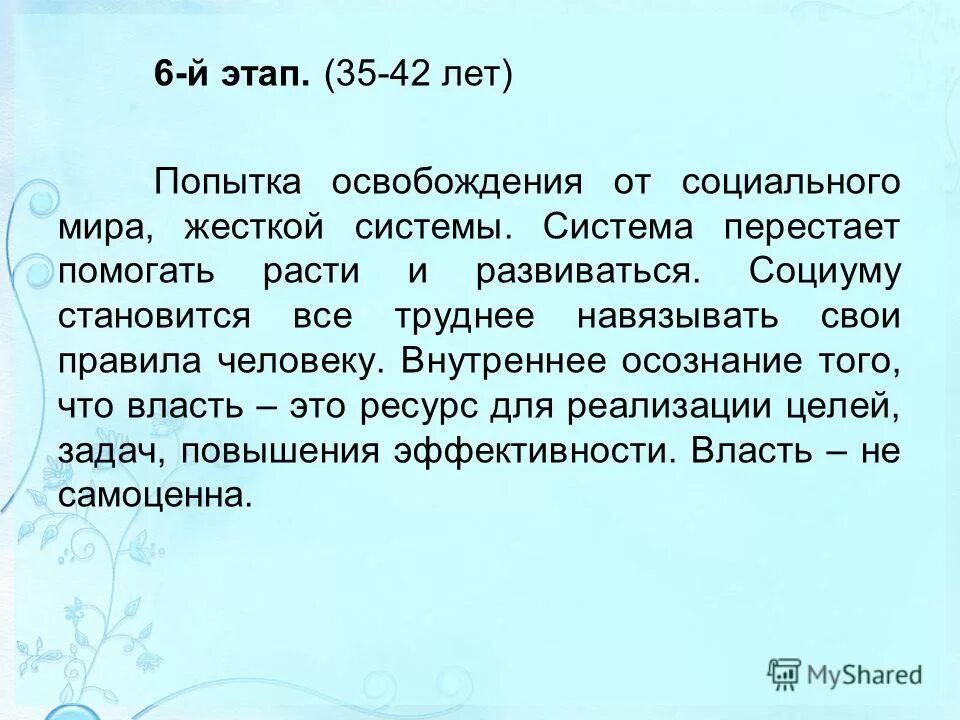 6-й этап. (35-42 лет)

Попытка освобождения от социального мира, жесткой системы. Система перестает помогать расти и развиваться. Социуму становится все труднее навязывать свои правила человеку. Внутреннее осознание того, что власть – это ресурс для реализации целей, задач, повышения эффективности. Власть – не самоценна.

MyShared